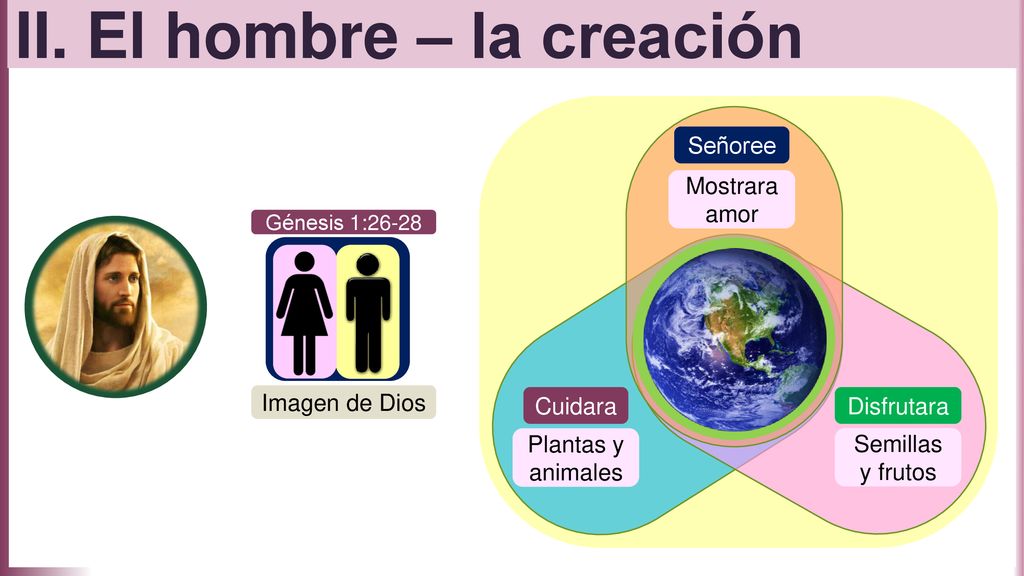 II. El hombre – la creación

Génesis 1:26-28

Imagen de Dios

Señoree

Mostrara amor

Cuidara

Plantas y animales

Disfrutara

Semillas y frutos